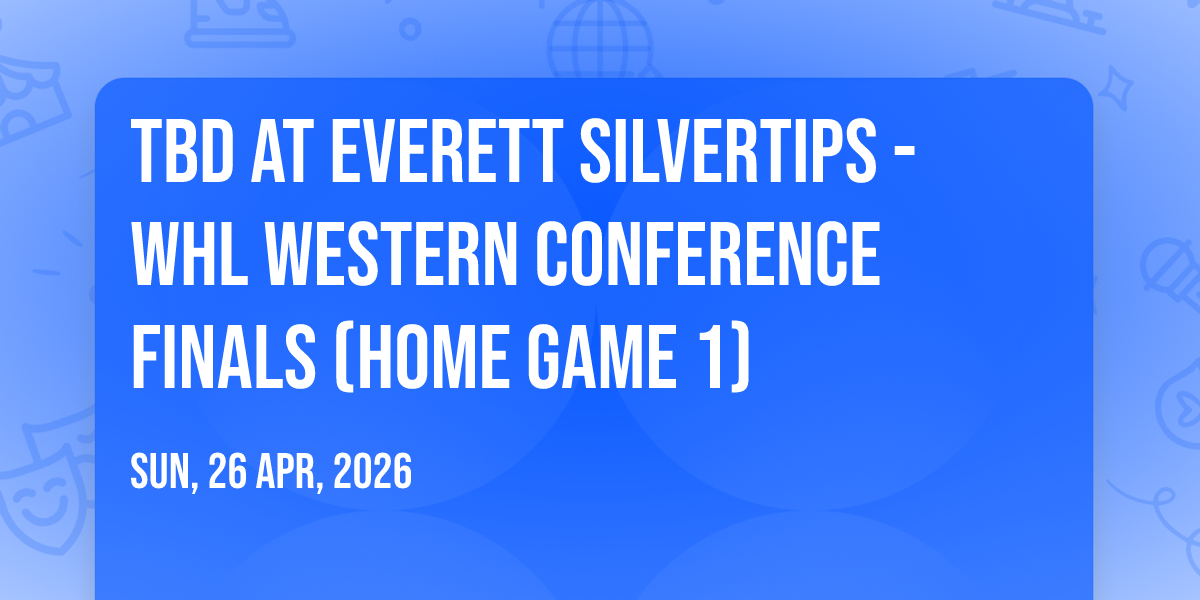 TBD AT EVERETT SILVERTIPS - WHL WESTERN CONFERENCE FINALS (HOME GAME 1)

SUN, 26 APR, 2026